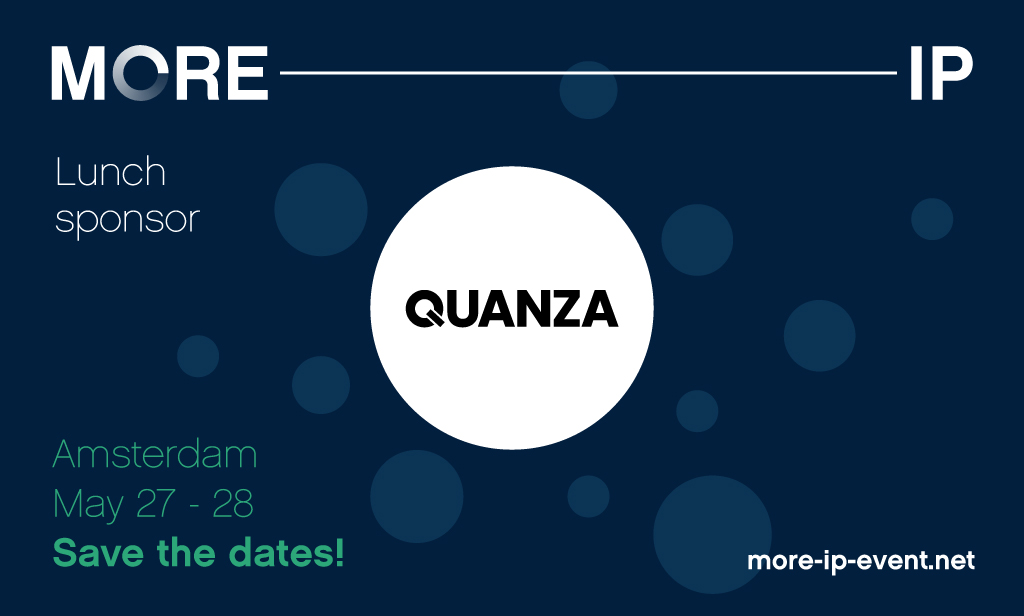 MORE IP

Lunch sponsor

QUANZA

Amsterdam
May 27 - 28
Save the dates!

more-ip-event.net